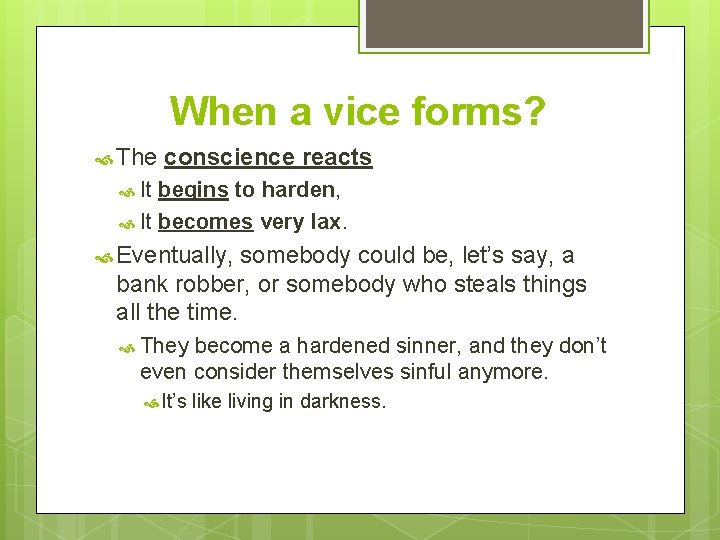 When a vice forms?

The conscience reacts

It begins to harden,

It becomes very lax.

Eventually, somebody could be, let's say, a bank robber, or somebody who steals things all the time.

They become a hardened sinner, and they don't even consider themselves sinful anymore.

It's like living in darkness.